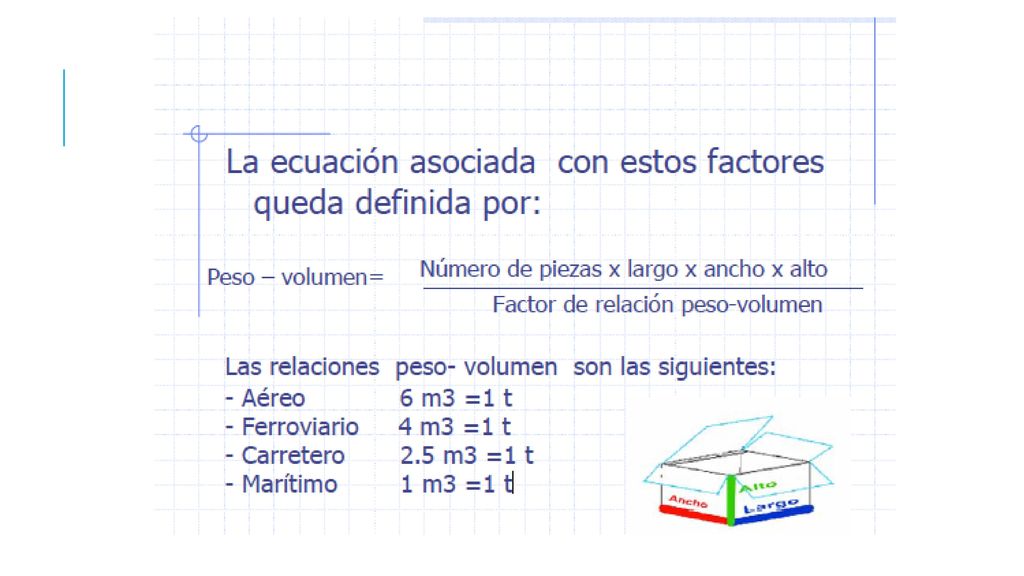 La ecuación asociada con estos factores queda definida por:

Peso – volumen= $\frac{\text{Número de piezas x largo x ancho x alto}}{\text{Factor de relación peso-volumen}}$

Las relaciones peso- volumen son las siguientes:
- Aéreo 6 m3 =1 t
- Ferroviario 4 m3 =1 t
- Carretero 2.5 m3 =1 t
- Marítimo 1 m3 =1 t

Ancho
Alto
Largo